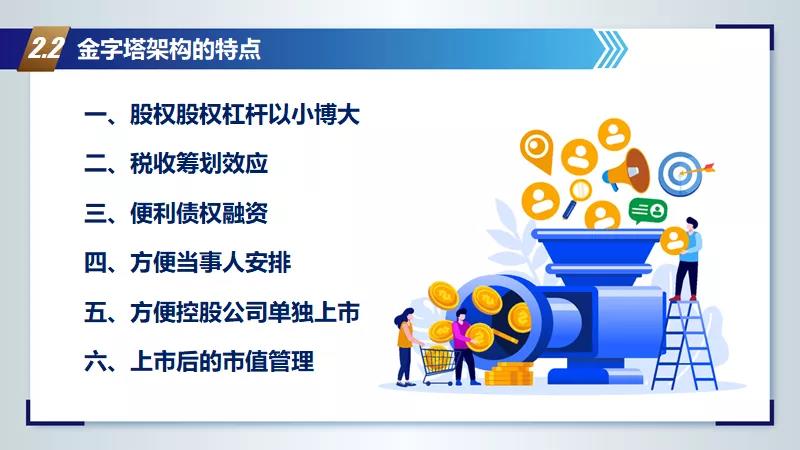 2.2 金字塔架构的特点

一、股权股权杠杆以小博大

二、税收筹划效应

三、便利债权融资

四、方便当事人安排

五、方便控股公司单独上市

六、上市后的市值管理